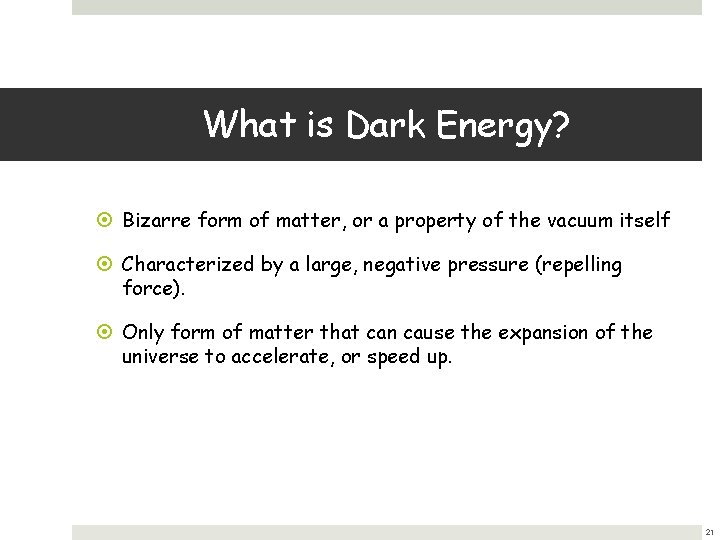 What is Dark Energy?

Bizarre form of matter, or a property of the vacuum itself

Characterized by a large, negative pressure (repelling force).

Only form of matter that can cause the expansion of the universe to accelerate, or speed up.

21